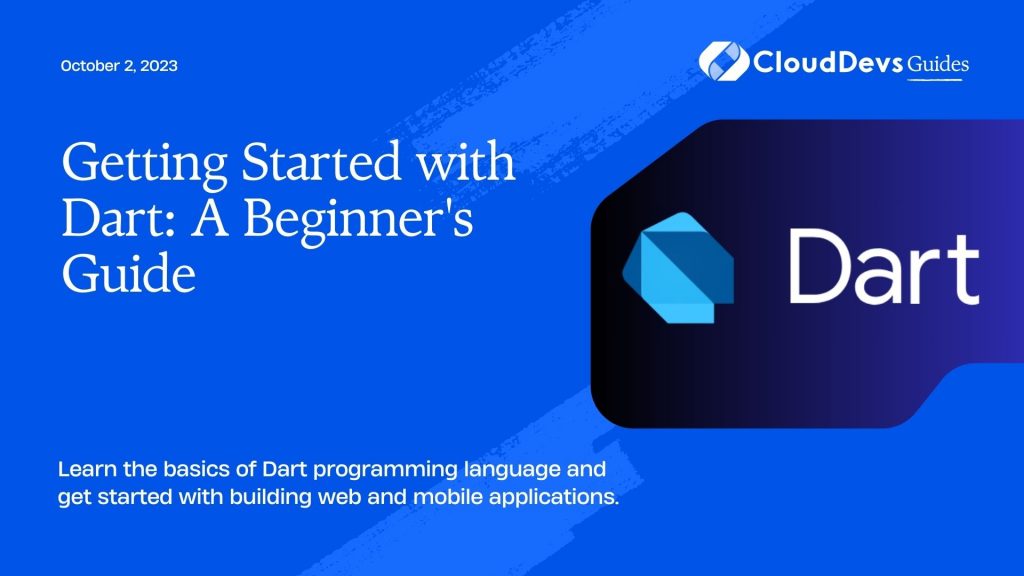 October 2, 2023

CloudDevs Guides

Getting Started with Dart: A Beginner's Guide

Dart

Learn the basics of Dart programming language and get started with building web and mobile applications.